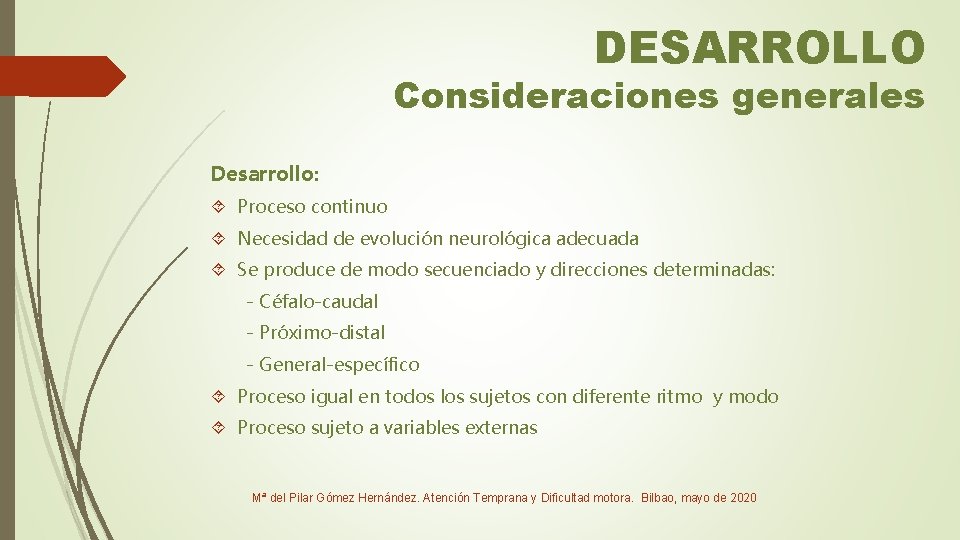 DESARROLLO
Consideraciones generales

Desarrollo:

Proceso continuo

Necesidad de evolución neurológica adecuada

Se produce de modo secuenciado y direcciones determinadas:

- Céfalo-caudal

- Próximo-distal

- General-específico

Proceso igual en todos los sujetos con diferente ritmo y modo

Proceso sujeto a variables externas

Mª del Pilar Gómez Hernández. Atención Temprana y Dificultad motora. Bilbao, mayo de 2020